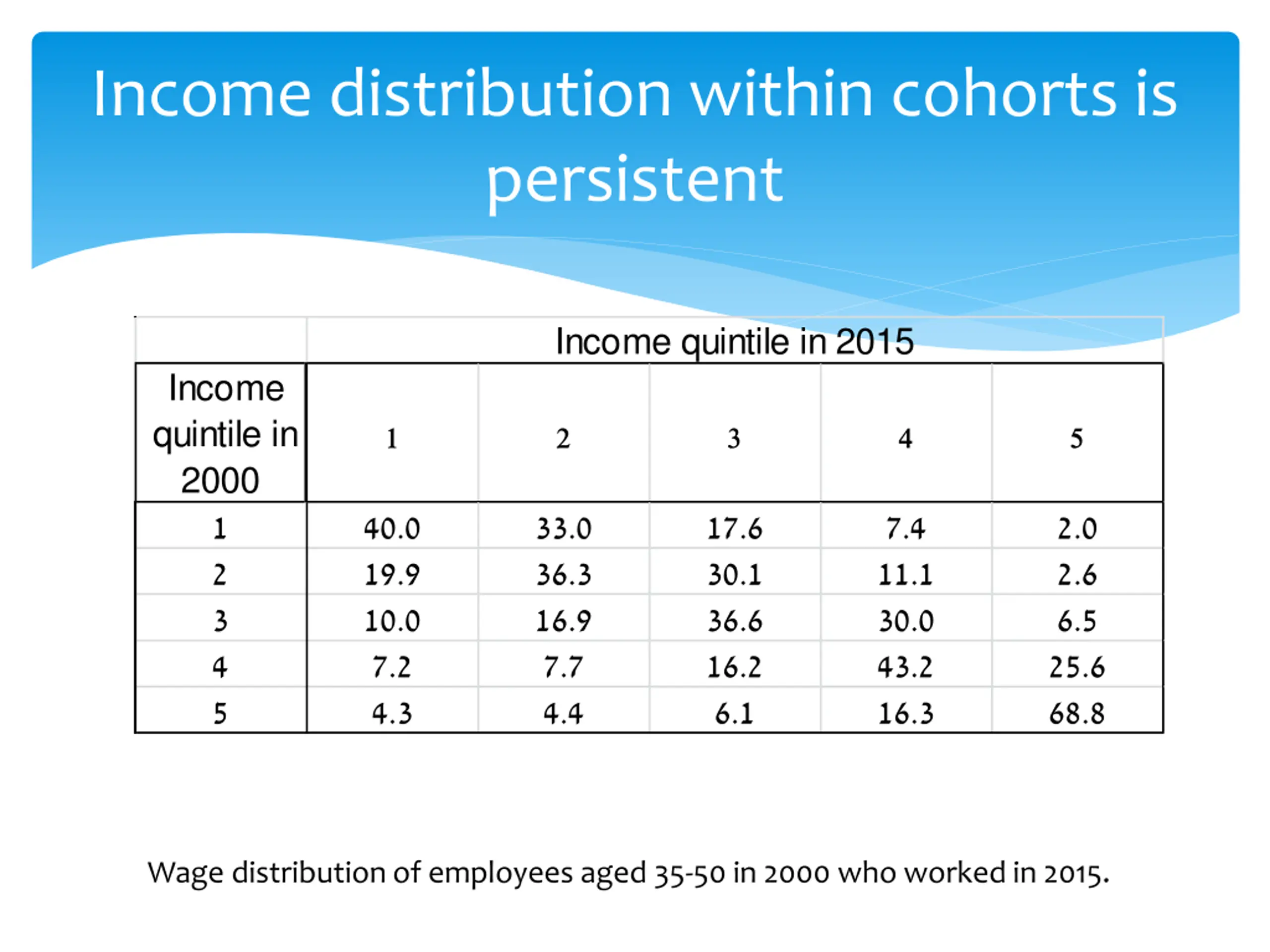 Income distribution within cohorts is persistent

| | Income quintile in 2015 | | | | |
|---|---|---|---|---|---|
| Income quintile in 2000 | 1 | 2 | 3 | 4 | 5 |
| 1 | 40.0 | 33.0 | 17.6 | 7.4 | 2.0 |
| 2 | 19.9 | 36.3 | 30.1 | 11.1 | 2.6 |
| 3 | 10.0 | 16.9 | 36.6 | 30.0 | 6.5 |
| 4 | 7.2 | 7.7 | 16.2 | 43.2 | 25.6 |
| 5 | 4.3 | 4.4 | 6.1 | 16.3 | 68.8 |

Wage distribution of employees aged 35-50 in 2000 who worked in 2015.